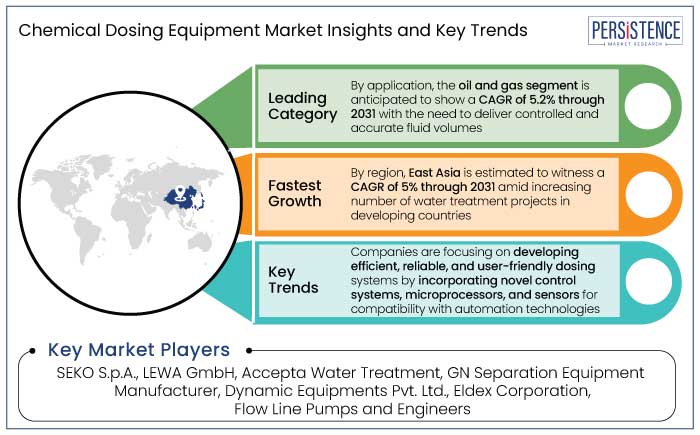 Chemical Dosing Equipment Market Insights and Key Trends

PERSISTENCE
MARKET RESEARCH

Leading Category

By application, the oil and gas segment is anticipated to show a CAGR of 5.2% through 2031 with the need to deliver controlled and accurate fluid volumes

Fastest Growth

By region, East Asia is estimated to witness a CAGR of 5% through 2031 amid increasing number of water treatment projects in developing countries

Key Trends

Companies are focusing on developing efficient, reliable, and user-friendly dosing systems by incorporating novel control systems, microprocessors, and sensors for compatibility with automation technologies

Key Market Players

SEKO S.p.A., LEWA GmbH, Accepta Water Treatment, GN Separation Equipment Manufacturer, Dynamic Equipments Pvt. Ltd., Eldex Corporation, Flow Line Pumps and Engineers